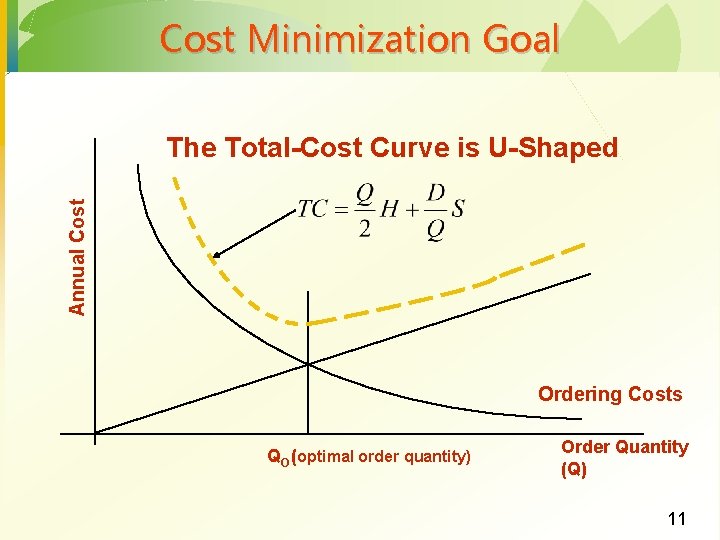 Cost Minimization Goal

The Total-Cost Curve is U-Shaped

$TC = \frac{Q}{2}H + \frac{D}{Q}S$

Annual Cost

Ordering Costs

$Q_O$ (optimal order quantity)

Order Quantity (Q)

11